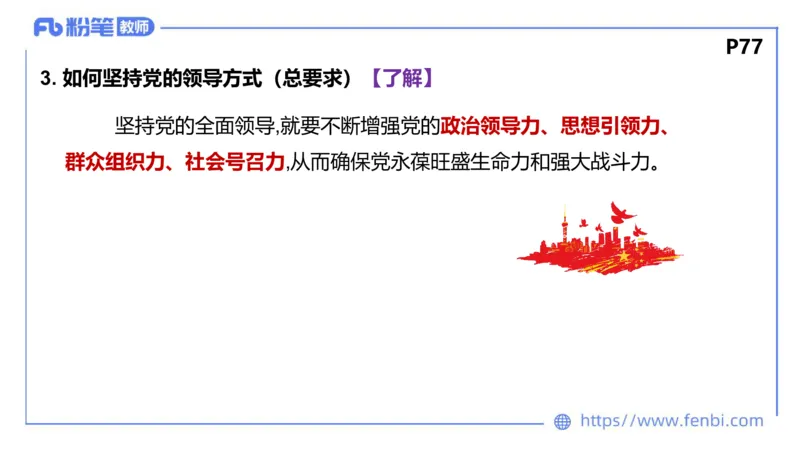 Fb 粉笔 教师

P77

3. 如何坚持党的领导方式（总要求）【了解】

坚持党的全面领导,就要不断增强党的政治领导力、思想引领力、群众组织力、社会号召力,从而确保党永葆旺盛生命力和强大战斗力。

https://www.fenbi.com